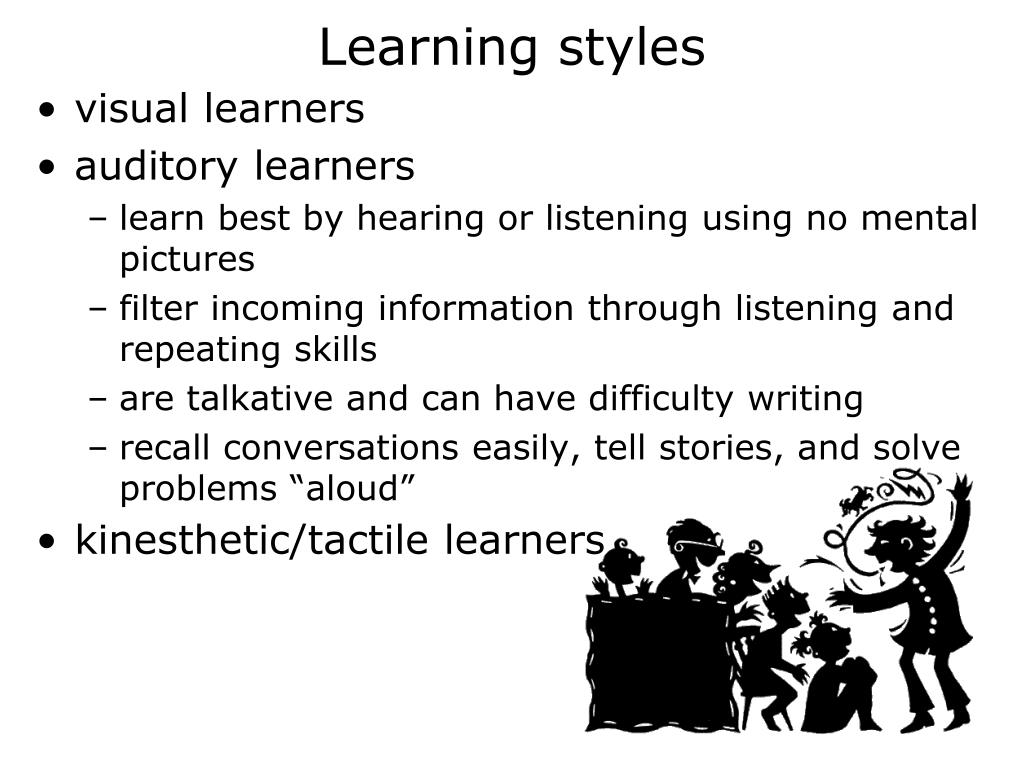 Learning styles

• visual learners
• auditory learners
– learn best by hearing or listening using no mental pictures
– filter incoming information through listening and repeating skills
– are talkative and can have difficulty writing
– recall conversations easily, tell stories, and solve problems “aloud”
• kinesthetic/tactile learners